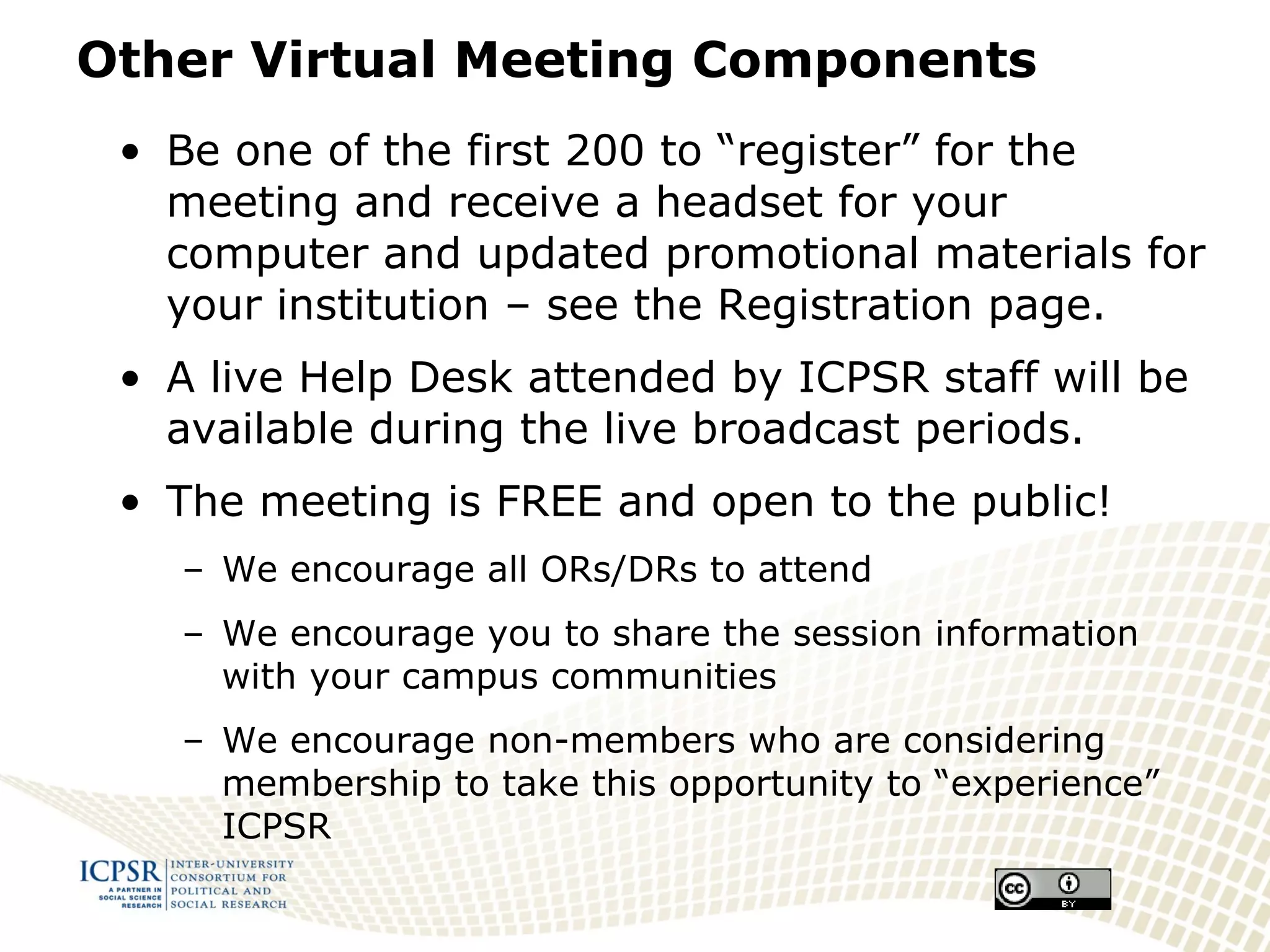 Other Virtual Meeting Components

• Be one of the first 200 to “register” for the meeting and receive a headset for your computer and updated promotional materials for your institution – see the Registration page.

• A live Help Desk attended by ICPSR staff will be available during the live broadcast periods.

• The meeting is FREE and open to the public!

– We encourage all ORs/DRs to attend

– We encourage you to share the session information with your campus communities

– We encourage non-members who are considering membership to take this opportunity to “experience” ICPSR

ICPSR A PARTNER IN SOCIAL SCIENCE RESEARCH INTER-UNIVERSITY CONSORTIUM FOR POLITICAL AND SOCIAL RESEARCH

cc BY